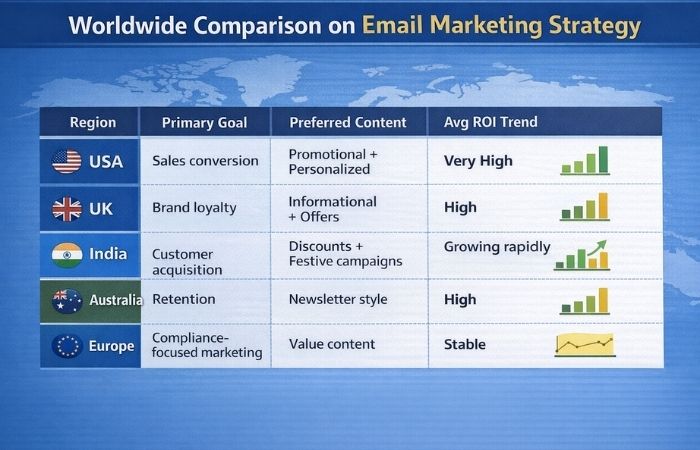 Worldwide Comparison on Email Marketing Strategy

| Region | Primary Goal | Preferred Content | Avg ROI Trend |
|---|---|---|---|
| USA | Sales conversion | Promotional + Personalized | Very High |
| UK | Brand loyalty | Informational + Offers | High |
| India | Customer acquisition | Discounts + Festive campaigns | Growing rapidly |
| Australia | Retention | Newsletter style | High |
| Europe | Compliance-focused marketing | Value content | Stable |